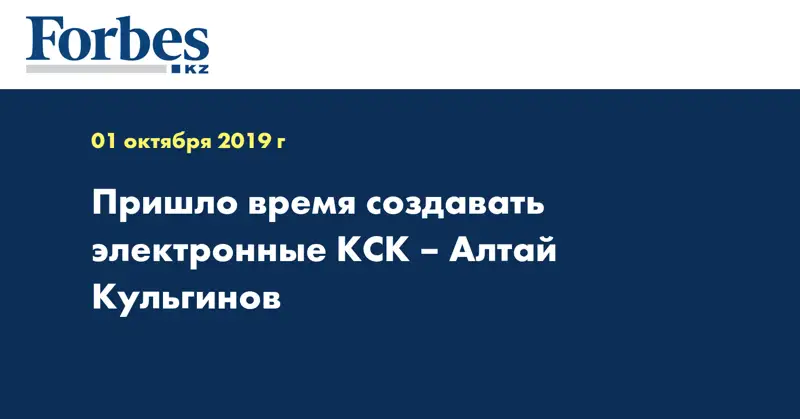 Forbes
KZ

01 октября 2019 г

Пришло время создавать электронные КСК – Алтай Кульгинов